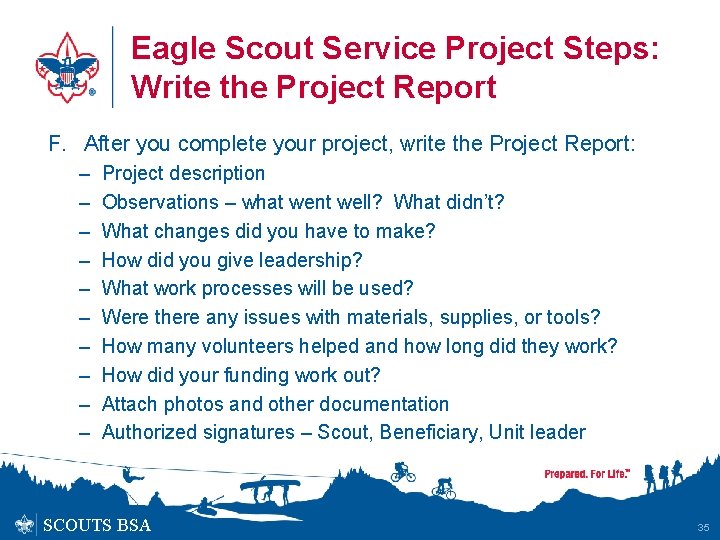 Eagle Scout Service Project Steps: Write the Project Report

F. After you complete your project, write the Project Report:
– Project description
– Observations – what went well? What didn't?
– What changes did you have to make?
– How did you give leadership?
– What work processes will be used?
– Were there any issues with materials, supplies, or tools?
– How many volunteers helped and how long did they work?
– How did your funding work out?
– Attach photos and other documentation
– Authorized signatures – Scout, Beneficiary, Unit leader

Prepared. For Life.™

SCOUTS BSA

35